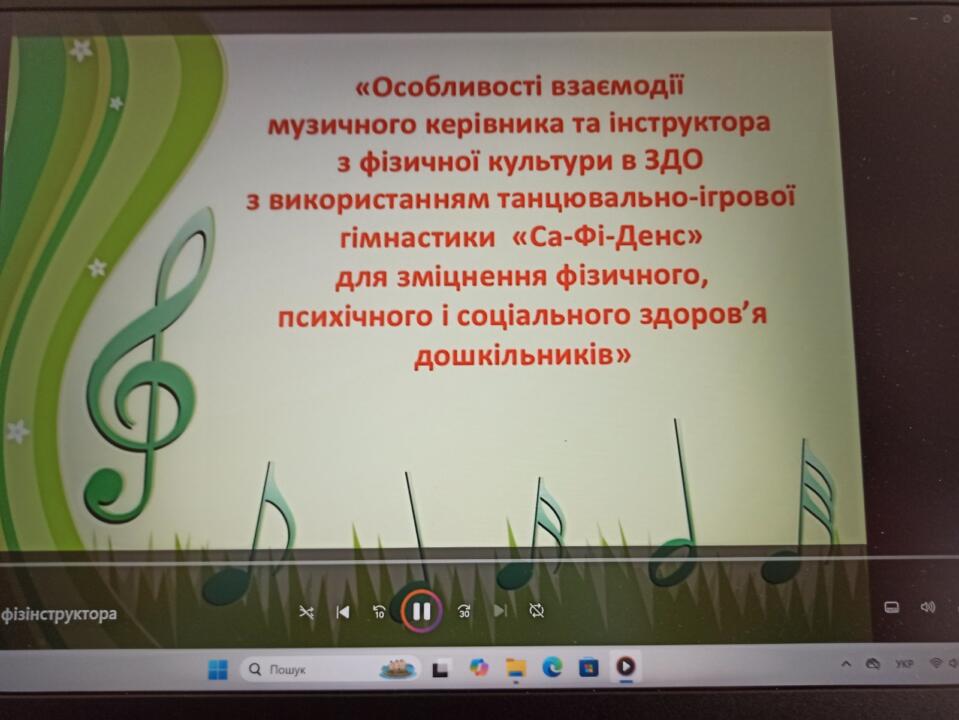 «Особливості взаємодії музичного керівника та інструктора з фізичної культури в ЗДО з використанням танцювально-ігрової гімнастики «Са-Фі-Денс» для зміцнення фізичного, психічного і соціального здоров'я дошкільників»

фізінструктора

10

30

Пошук

УКР